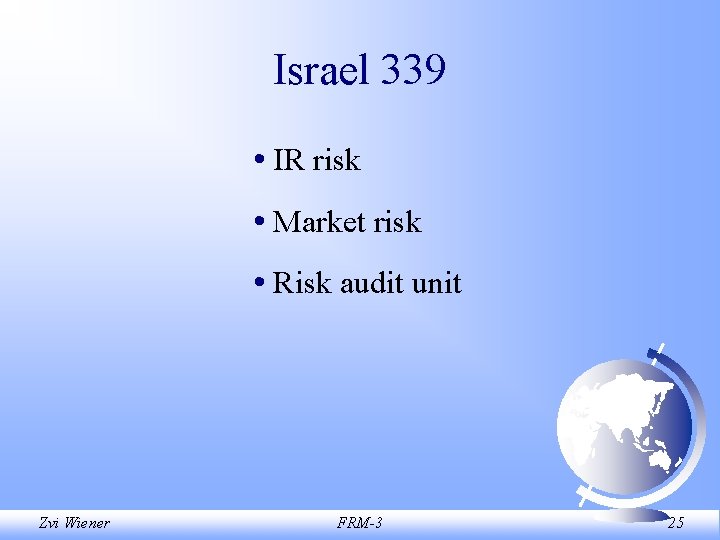 Israel 339

• IR risk

• Market risk

• Risk audit unit

Zvi Wiener FRM-3 25